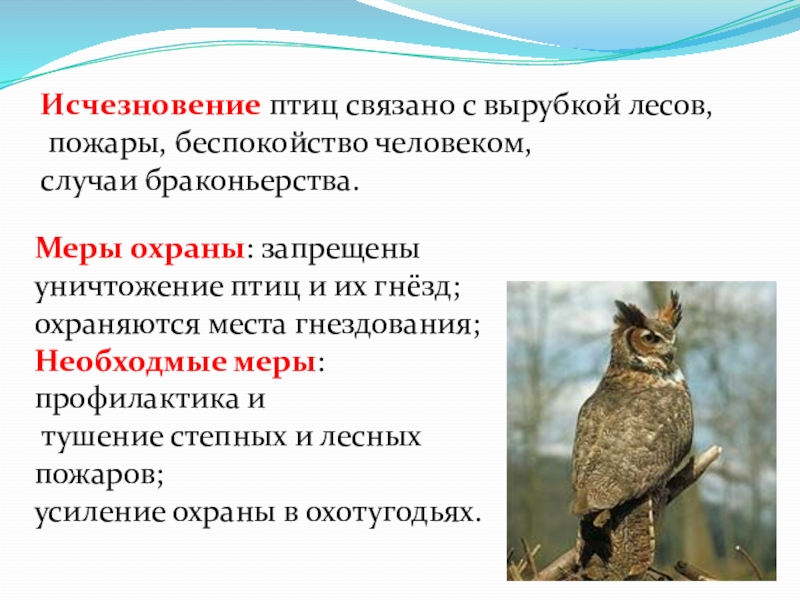 Исчезновение птиц связано с вырубкой лесов, пожары, беспокойство человеком, случаи браконьерства.

Меры охраны: запрещены уничтожение птиц и их гнёзд; охраняются места гнездования;
Необходмые меры: профилактика и тушение степных и лесных пожаров;
усиление охраны в охотугодьях.